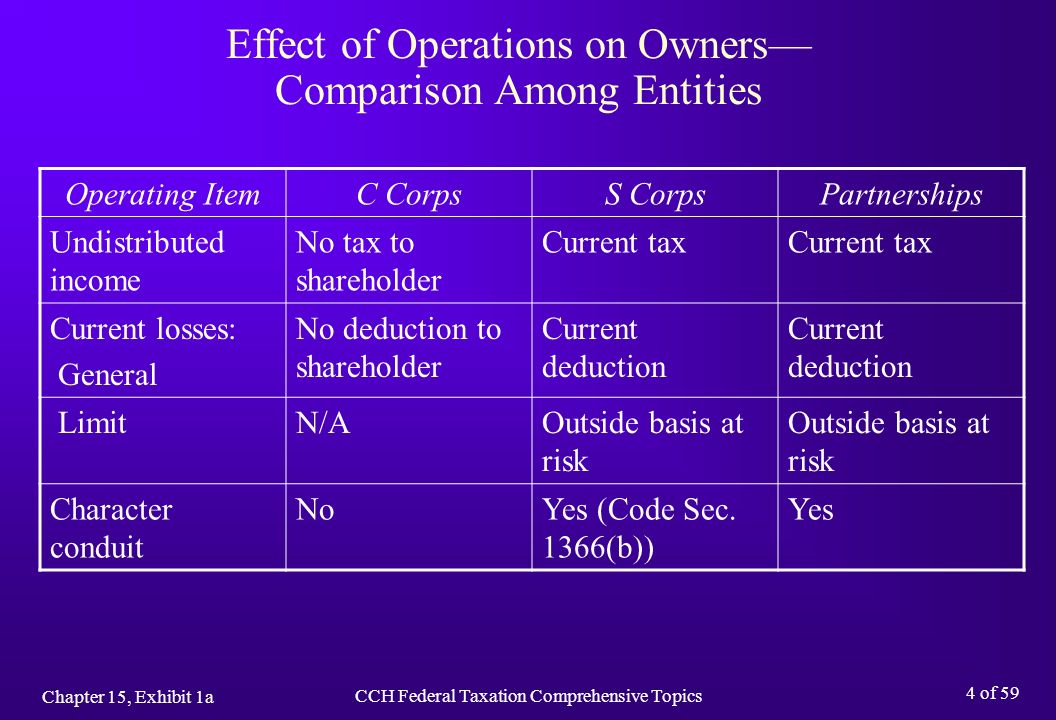 Effect of Operations on Owners—
Comparison Among Entities

| Operating Item | C Corps | S Corps | Partnerships |
|---|---|---|---|
| Undistributed income | No tax to shareholder | Current tax | Current tax |
| Current losses: General | No deduction to shareholder | Current deduction | Current deduction |
| Limit | N/A | Outside basis at risk | Outside basis at risk |
| Character conduit | No | Yes (Code Sec. 1366(b)) | Yes |

Chapter 15, Exhibit 1a

CCH Federal Taxation Comprehensive Topics

4 of 59